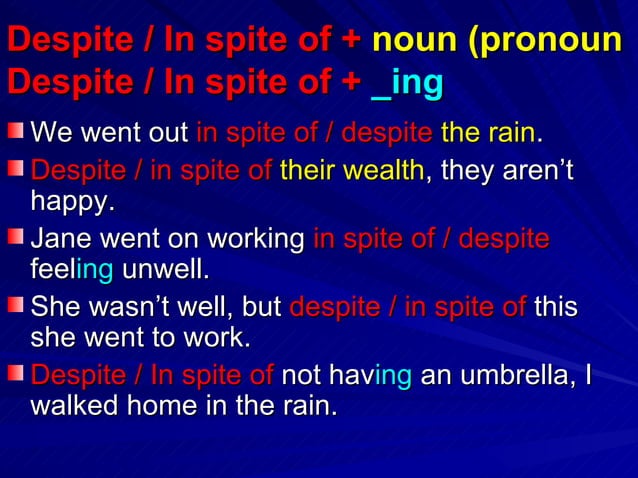 Despite / In spite of + noun (pronoun
Despite / In spite of + _ing

We went out in spite of / despite the rain.

Despite / in spite of their wealth, they aren't happy.

Jane went on working in spite of / despite feeling unwell.

She wasn't well, but despite / in spite of this she went to work.

Despite / In spite of not having an umbrella, I walked home in the rain.